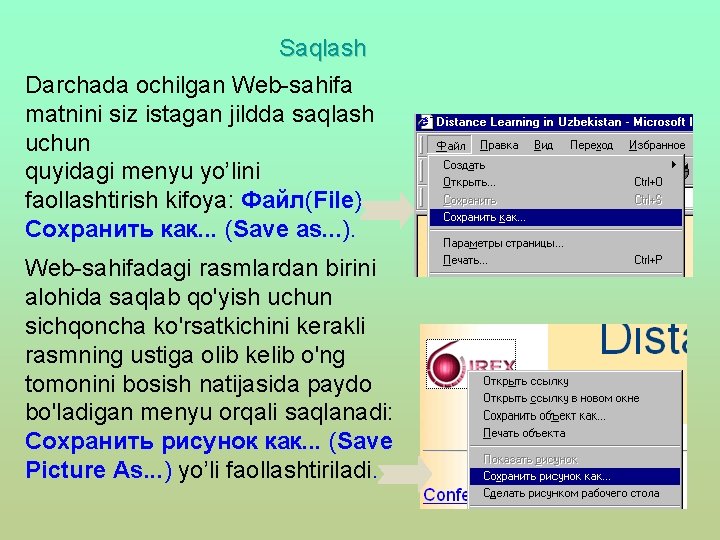 Saqlash

Darchada ochilgan Web-sahifa matnini siz istagan jildda saqlash uchun
quyidagi menyu yo'lini faollashtirish kifoya: Файл(File) Сохранить как... (Save as...).

Web-sahifadagi rasmlardan birini alohida saqlab qo'yish uchun sichqoncha ko'rsatkichini kerakli rasmning ustiga olib kelib o'ng tomonini bosish natijasida paydo bo'ladigan menyu orqali saqlanadi: Сохранить рисунок как... (Save Picture As...) yo'li faollashtiriladi.

Distance Learning in Uzbekistan - Microsoft I

Файл Правка Вид Переход Избранное

Создать
Открыть... Ctrl+O
Сохранить Ctrl+S
Сохранить как...
Параметры страницы...
Печать... Ctrl+P

Dista

IREX

Открыть ссылку
Открыть ссылку в новом окне
Сохранить объект как...
Печать объекта
Показать рисунок
Сохранить рисунок как...
Сделать рисунком рабочего стола

Confe